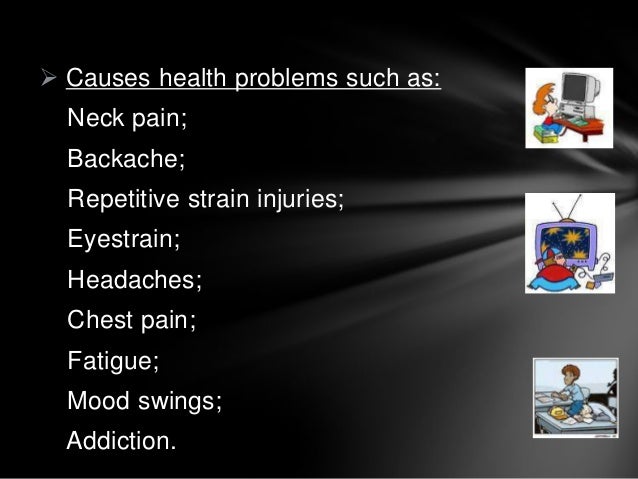 ➢ Causes health problems such as:

Neck pain;

Backache;

Repetitive strain injuries;

Eyestrain;

Headaches;

Chest pain;

Fatigue;

Mood swings;

Addiction.